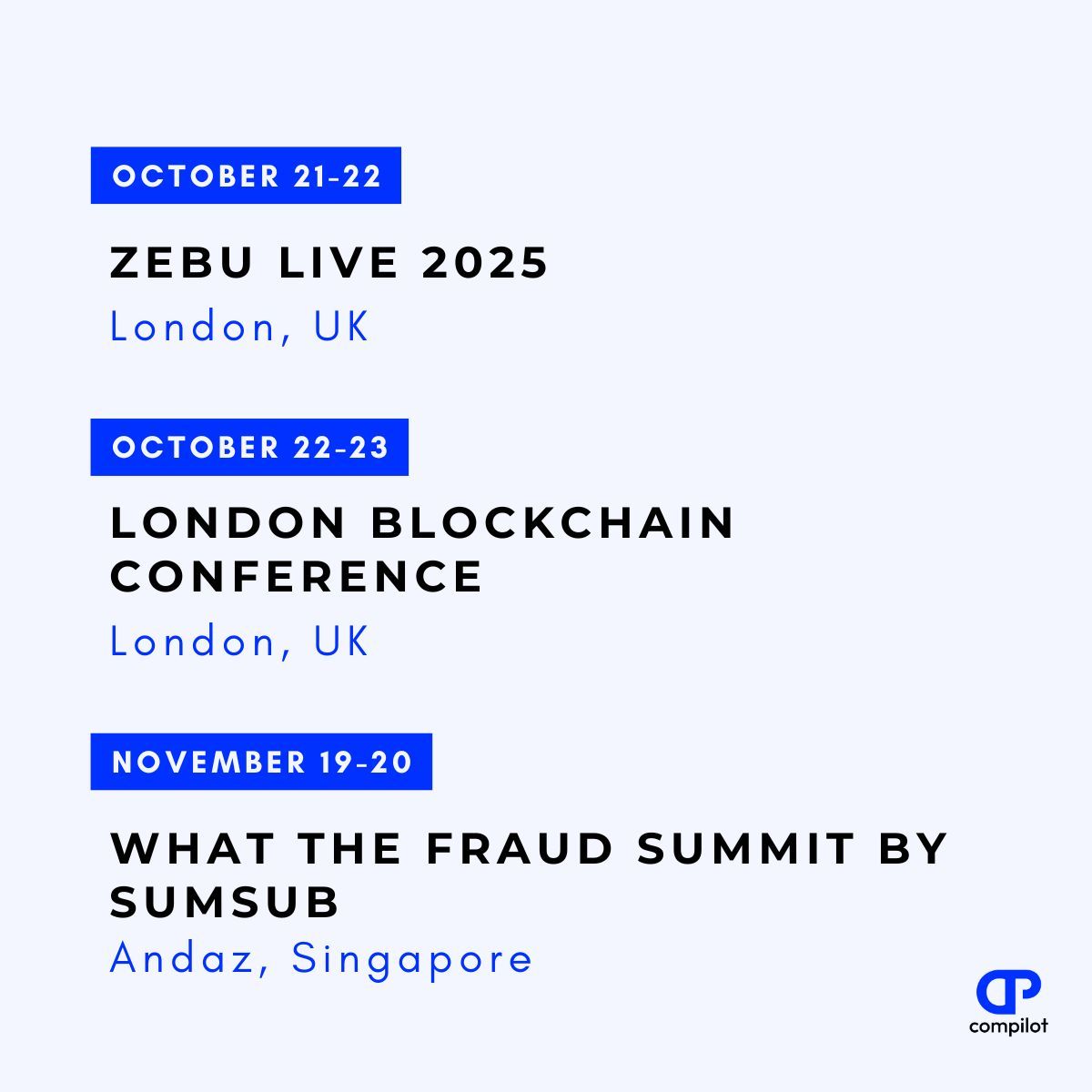 OCTOBER 21-22

ZEBU LIVE 2025

London, UK

OCTOBER 22-23

LONDON BLOCKCHAIN CONFERENCE

London, UK

NOVEMBER 19-20

WHAT THE FRAUD SUMMIT BY SUMSUB

Andaz, Singapore

compilot